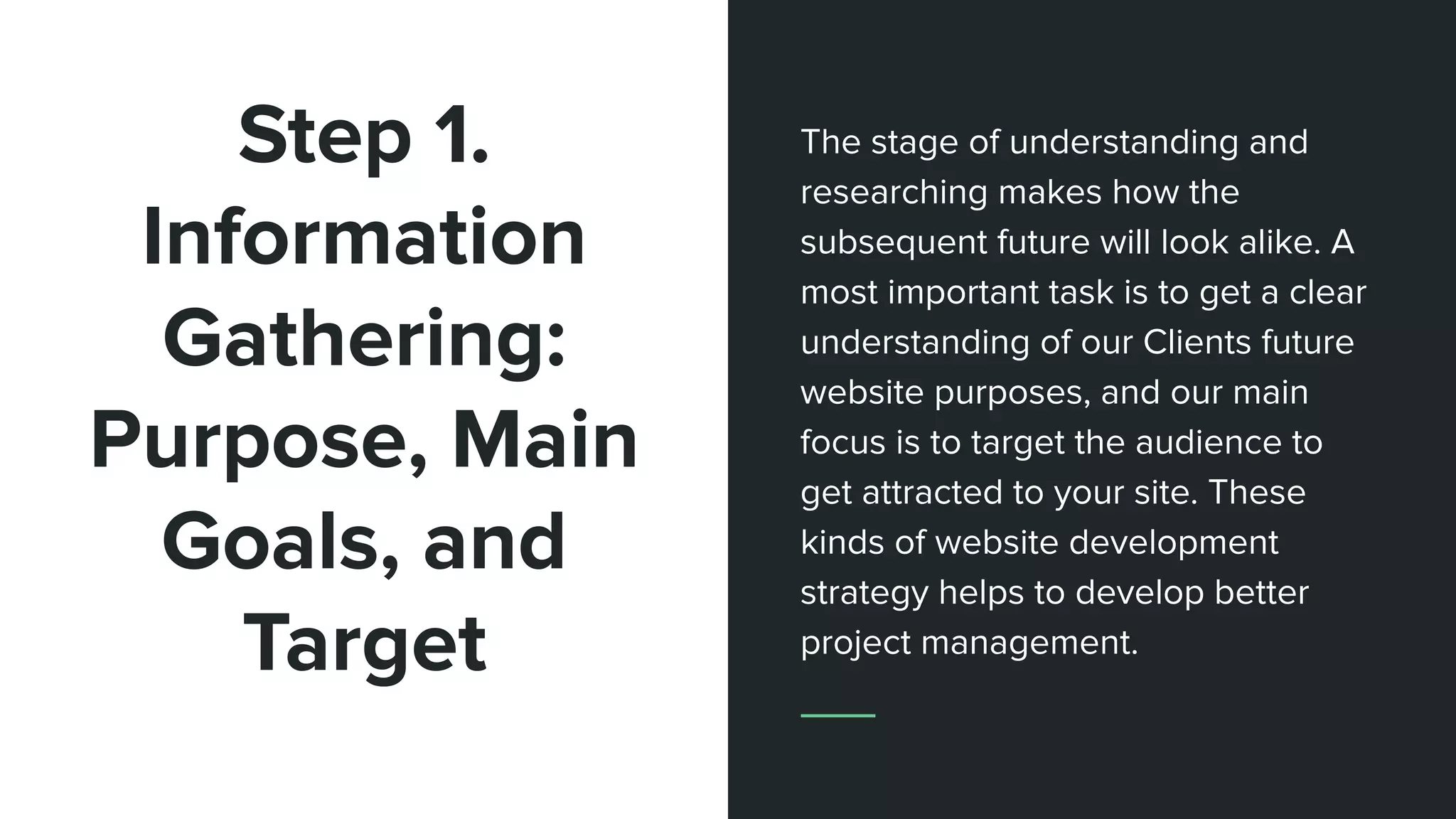 Step 1. Information Gathering: Purpose, Main Goals, and Target

The stage of understanding and researching makes how the subsequent future will look alike. A most important task is to get a clear understanding of our Clients future website purposes, and our main focus is to target the audience to get attracted to your site. These kinds of website development strategy helps to develop better project management.